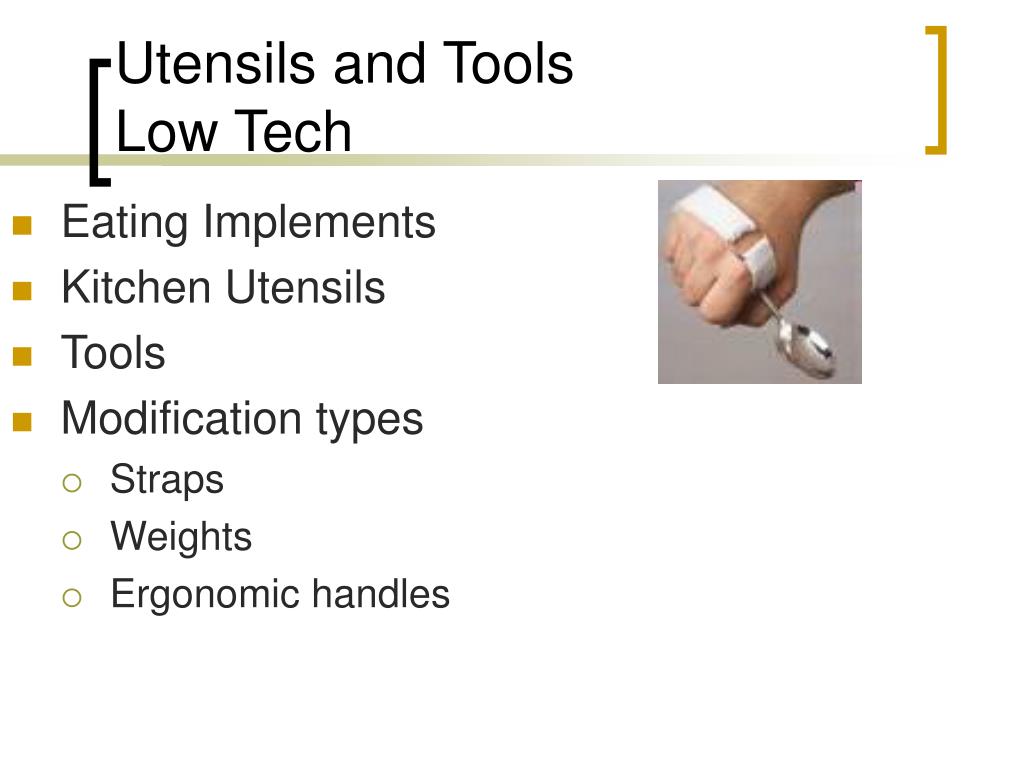 Utensils and Tools
Low Tech

- Eating Implements
- Kitchen Utensils
- Tools
- Modification types
  - Straps
  - Weights
  - Ergonomic handles